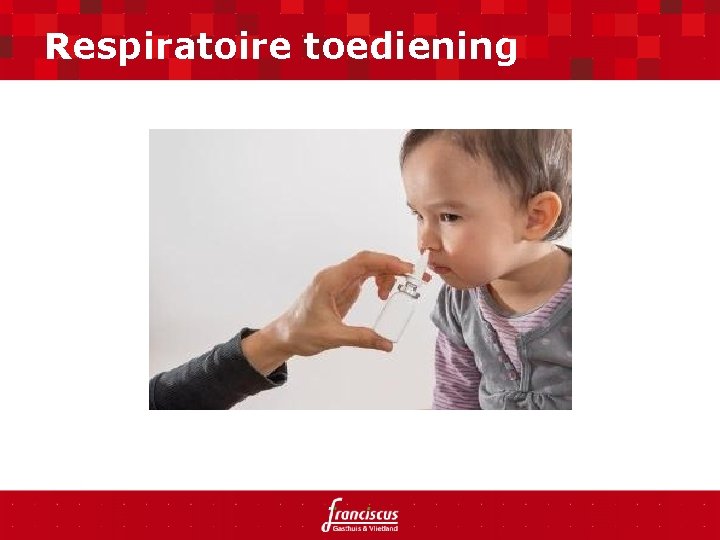 Respiratoire toediening

franciscus
Gasthuis & Vlietland